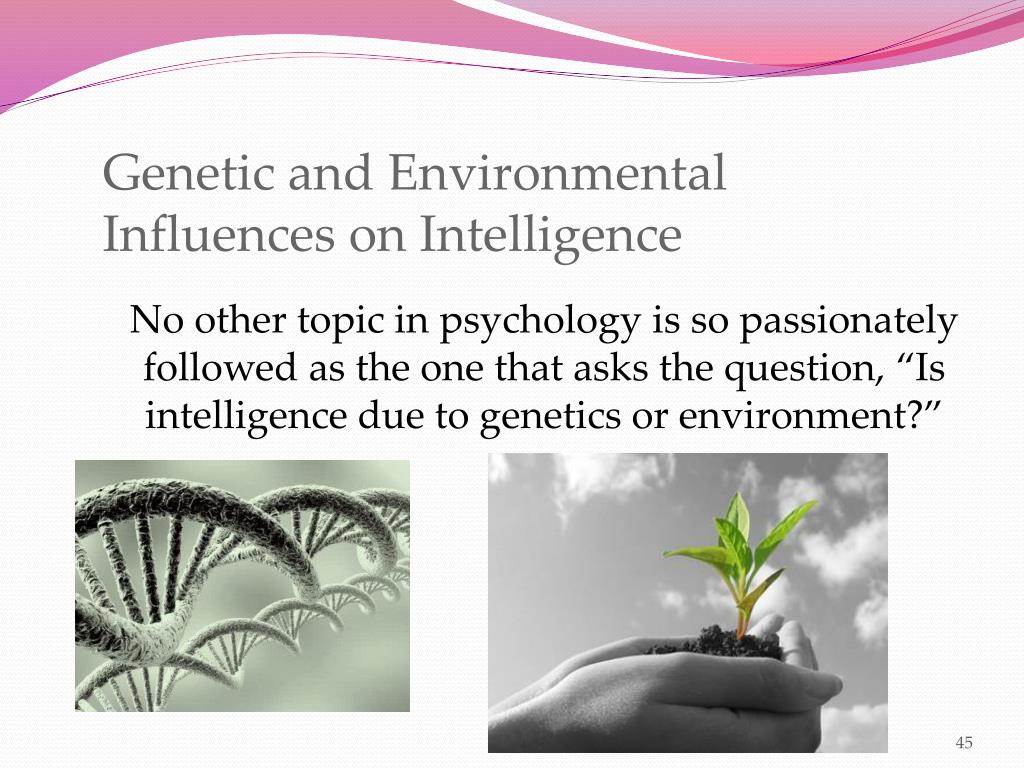 Genetic and Environmental Influences on Intelligence

No other topic in psychology is so passionately followed as the one that asks the question, “Is intelligence due to genetics or environment?”

45